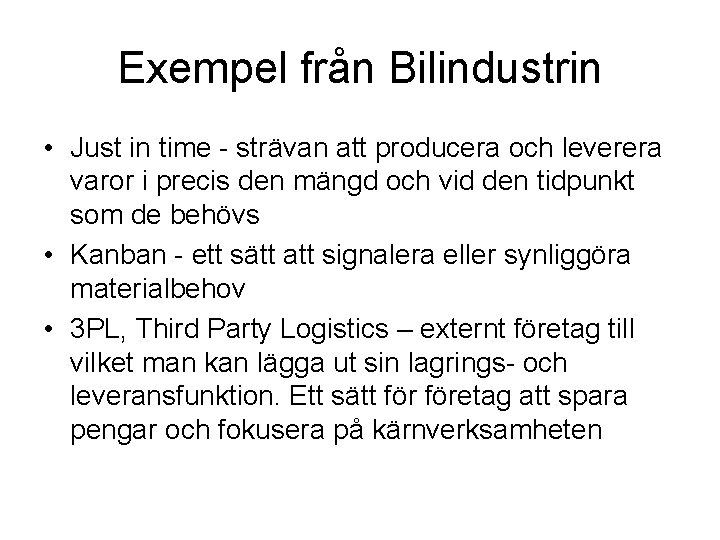 Exempel från Bilindustrin

• Just in time - strävan att producera och leverera varor i precis den mängd och vid den tidpunkt som de behövs
• Kanban - ett sätt att signalera eller synliggöra materialbehov
• 3PL, Third Party Logistics – externt företag till vilket man kan lägga ut sin lagrings- och leveransfunktion. Ett sätt för företag att spara pengar och fokusera på kärnverksamheten